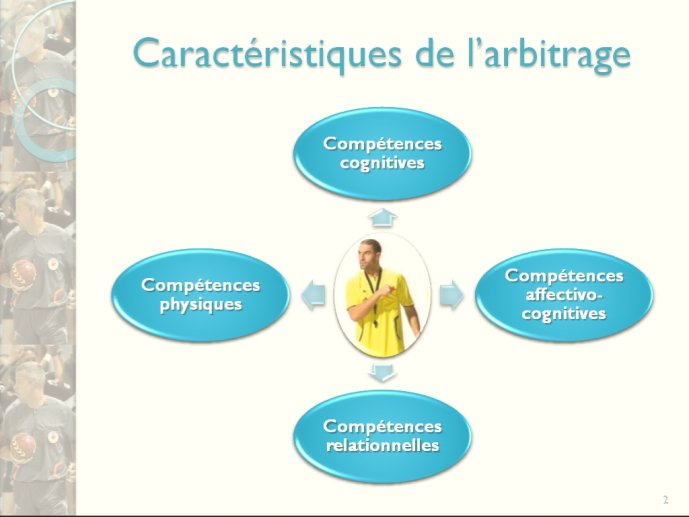 Caractéristiques de l'arbitrage

Compétences cognitives

Compétences physiques

Compétences affectivo-cognitives

Compétences relationnelles

2